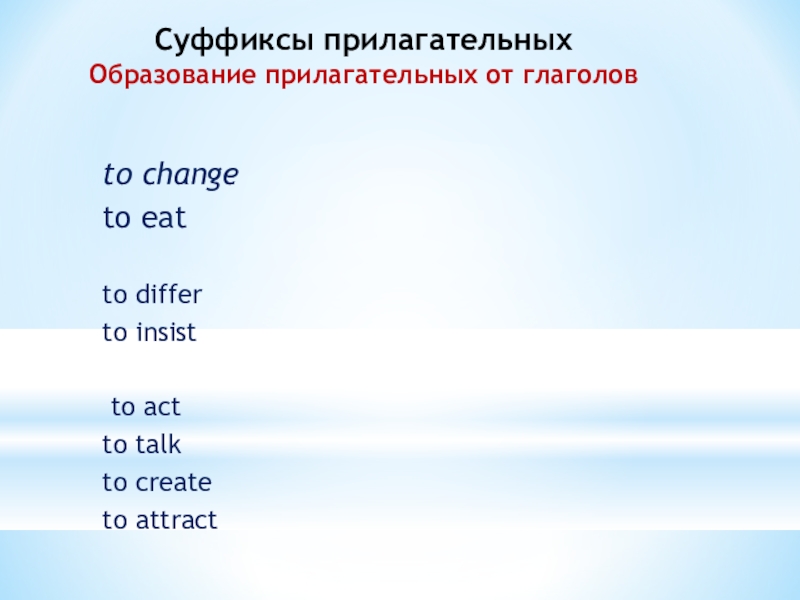 Суффиксы прилагательных
Образование прилагательных от глаголов

to change
to eat

to differ
to insist

to act
to talk
to create
to attract